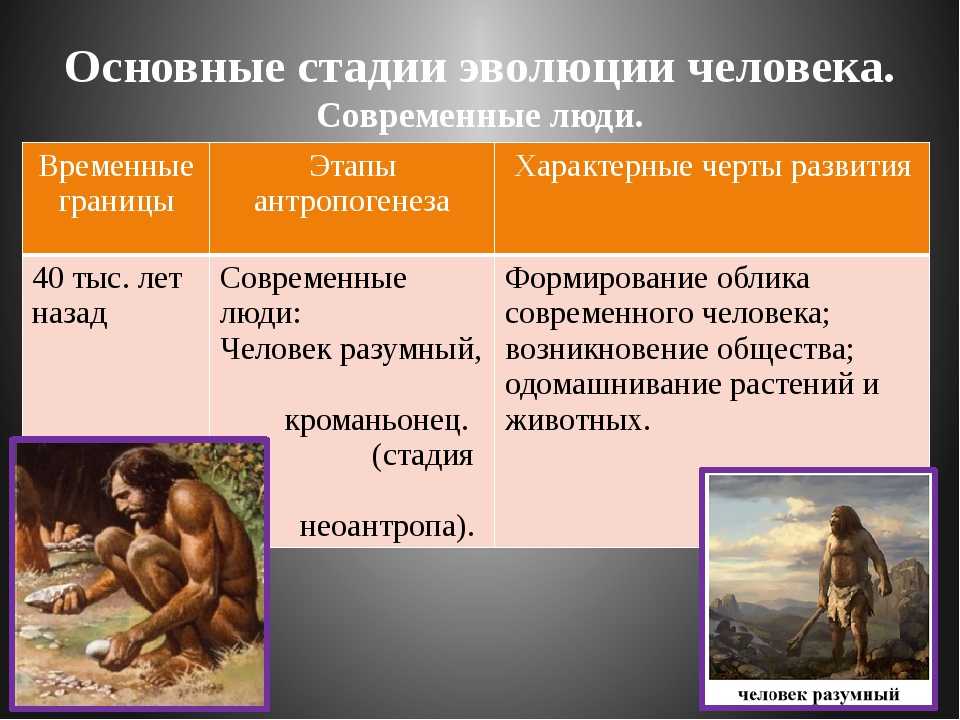 Основные стадии эволюции человека.
Современные люди.

| Временные границы | Этапы антропогенеза | Характерные черты развития |
|---|---|---|
| 40 тыс. лет назад | Современные люди: Человек разумный, кроманьонец. (стадия неоантропа). | Формирование облика современного человека; возникновение общества; одомашнивание растений и животных. |

человек разумный